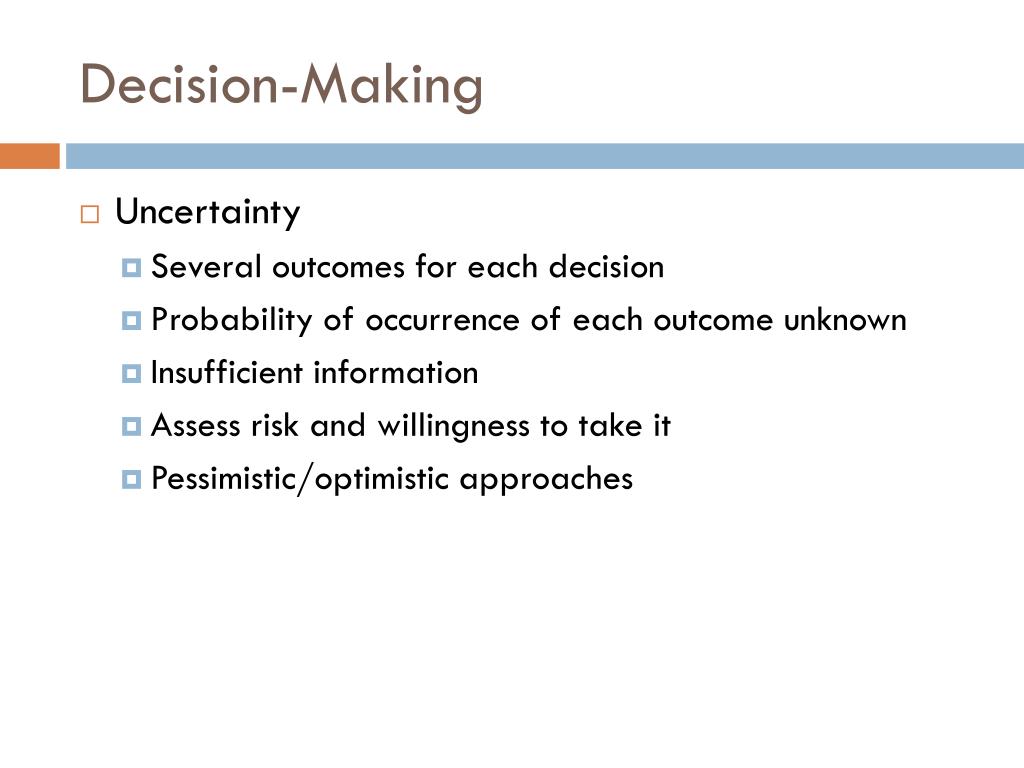 Decision-Making

Uncertainty

Several outcomes for each decision

Probability of occurrence of each outcome unknown

Insufficient information

Assess risk and willingness to take it

Pessimistic/optimistic approaches